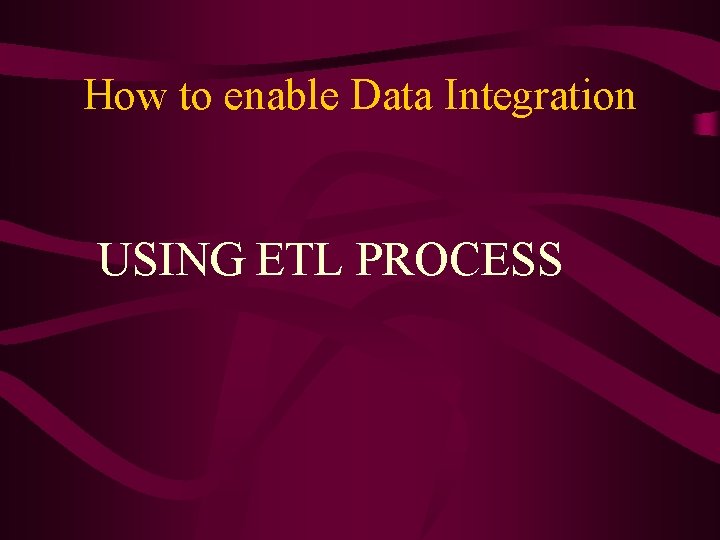 How to enable Data Integration

USING ETL PROCESS